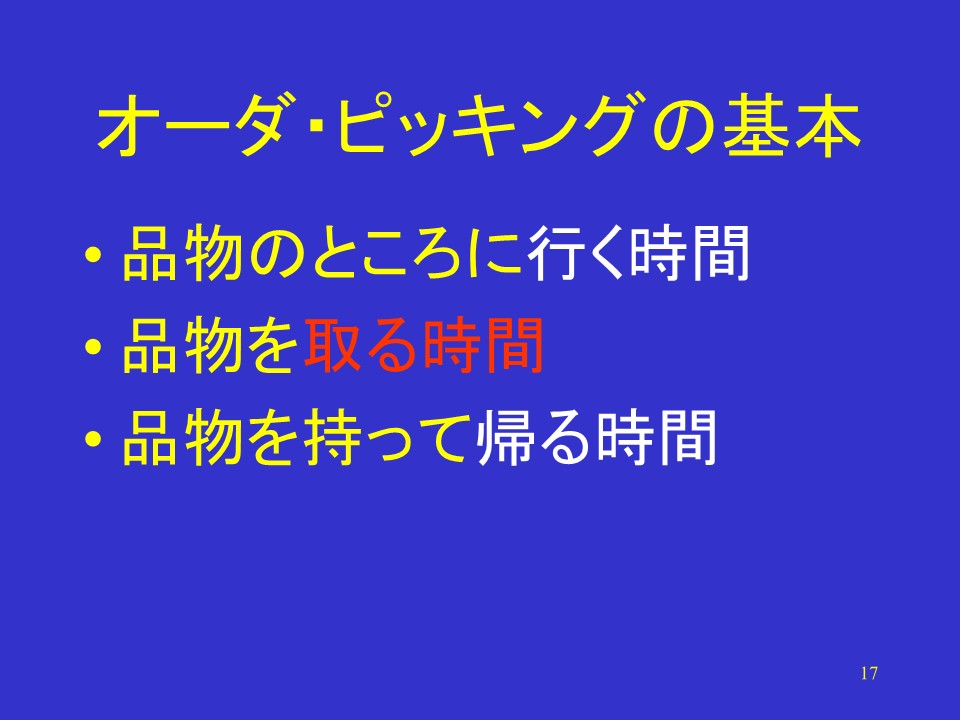 オーダ･ピッキングの基本

• 品物のところに行く時間
• 品物を取る時間
• 品物を持って帰る時間

17